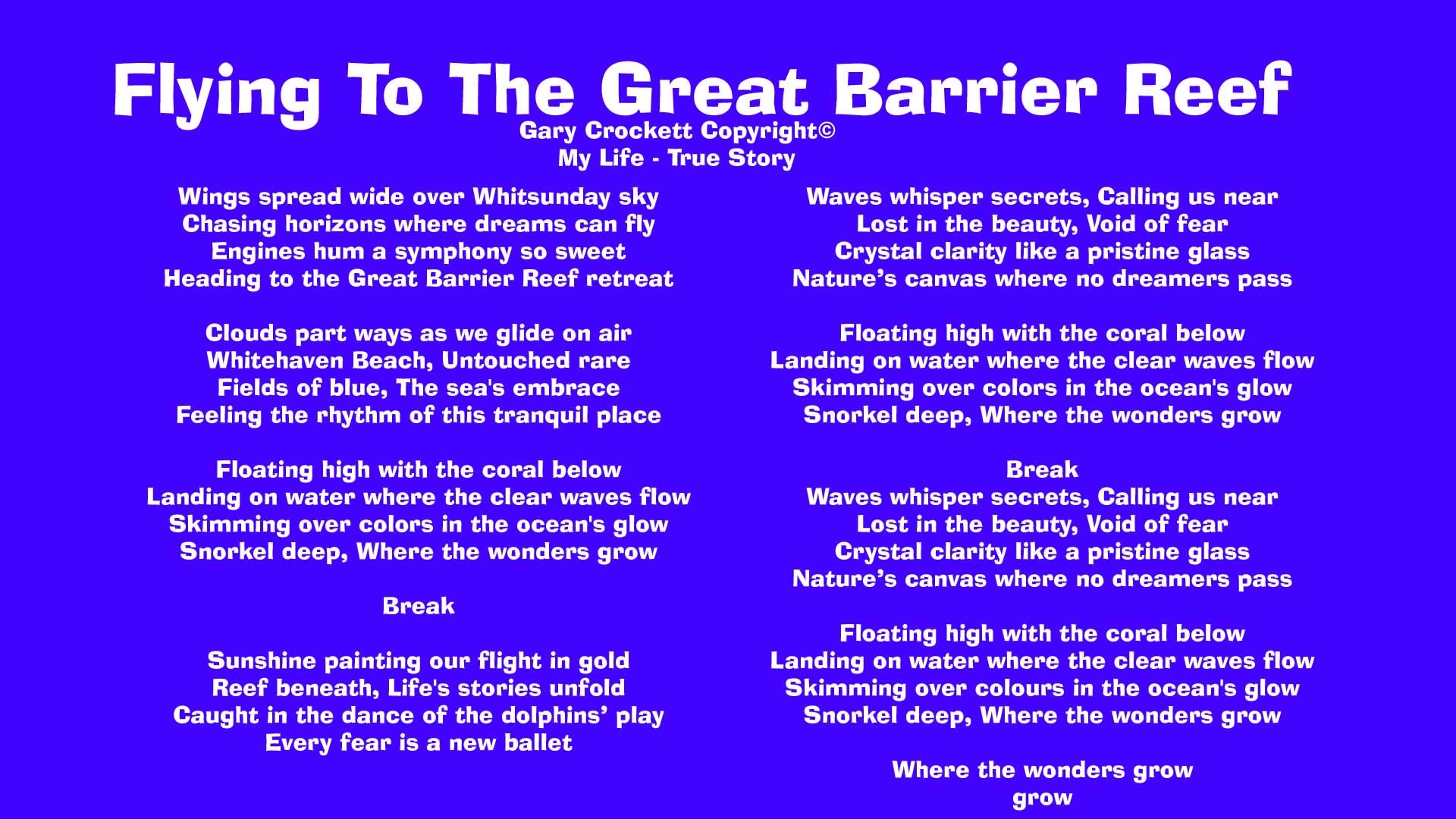 Flying To The Great Barrier Reef
Gary Crockett Copyright©
My Life - True Story

Wings spread wide over Whitsunday sky
Chasing horizons where dreams can fly
Engines hum a symphony so sweet
Heading to the Great Barrier Reef retreat

Clouds part ways as we glide on air
Whitehaven Beach, Untouched rare
Fields of blue, The sea's embrace
Feeling the rhythm of this tranquil place

Floating high with the coral below
Landing on water where the clear waves flow
Skimming over colors in the ocean's glow
Snorkel deep, Where the wonders grow

Break

Sunshine painting our flight in gold
Reef beneath, Life's stories unfold
Caught in the dance of the dolphins' play
Every fear is a new ballet

Waves whisper secrets, Calling us near
Lost in the beauty, Void of fear
Crystal clarity like a pristine glass
Nature's canvas where no dreamers pass

Floating high with the coral below
Landing on water where the clear waves flow
Skimming over colors in the ocean's glow
Snorkel deep, Where the wonders grow

Break
Waves whisper secrets, Calling us near
Lost in the beauty, Void of fear
Crystal clarity like a pristine glass
Nature's canvas where no dreamers pass

Floating high with the coral below
Landing on water where the clear waves flow
Skimming over colours in the ocean's glow
Snorkel deep, Where the wonders grow

Where the wonders grow
grow